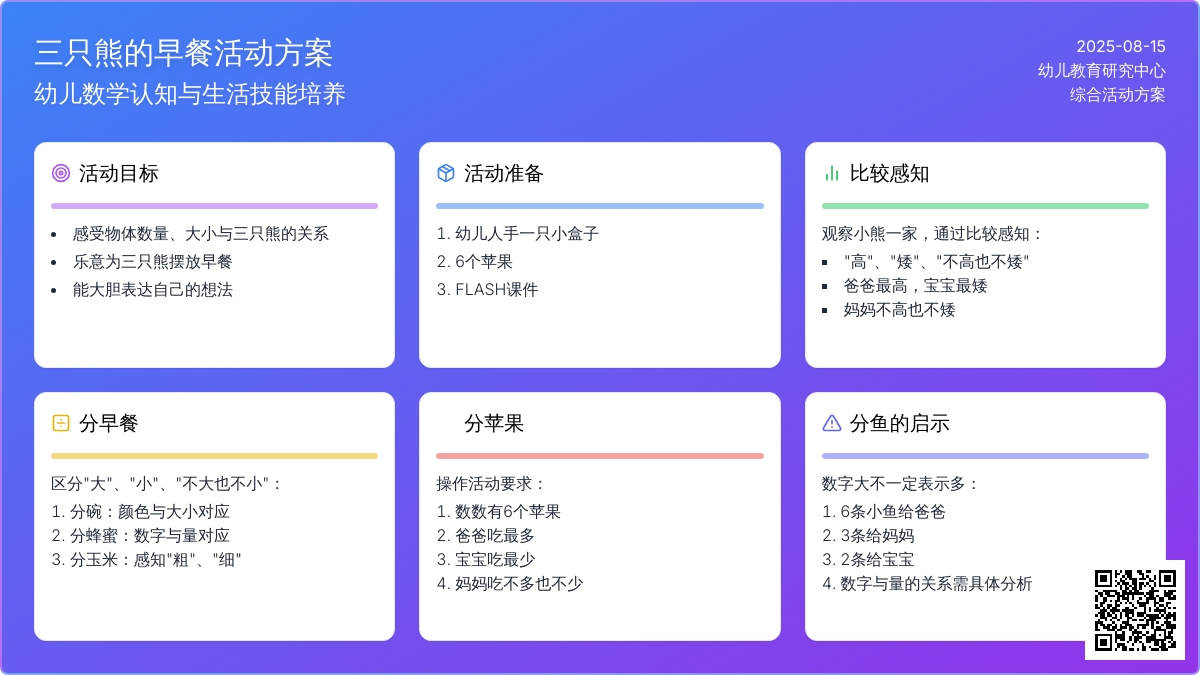 三只熊的早餐活动方案
幼儿数学认知与生活技能培养

2025-08-15
幼儿教育研究中心
综合活动方案

活动目标
- 感受物体数量、大小与三只熊的关系
- 乐意为三只熊摆放早餐
- 能大胆表达自己的想法

活动准备
1. 幼儿人手一只小盒子
2. 6个苹果
3. FLASH课件

比较感知
观察小熊一家，通过比较感知：
- "高"、"矮"、"不高也不矮"
- 爸爸最高，宝宝最矮
- 妈妈不高也不矮

分早餐
区分"大"、"小"、"不大也不小"：
1. 分碗：颜色与大小对应
2. 分蜂蜜：数字与量对应
3. 分玉米：感知"粗"、"细"

分苹果
操作活动要求：
1. 数数有6个苹果
2. 爸爸吃最多
3. 宝宝吃最少
4. 妈妈吃不多也不少

分鱼的启示
数字大不一定表示多：
1. 6条小鱼给爸爸
2. 3条给妈妈
3. 2条给宝宝
4. 数字与量的关系需具体分析